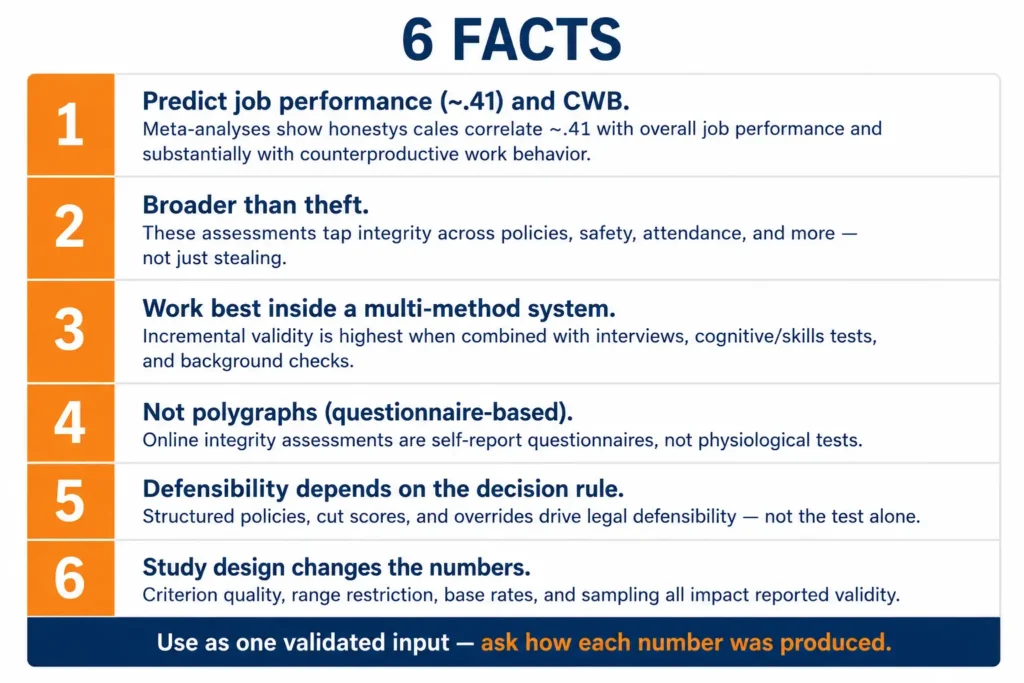 6 FACTS

1

Predict job performance (~.41) and CWB.

Meta-analyses show honestys cales correlate ~.41 with overall job performance and substantially with counterproductive work behavior.

2

Broader than theft.

These assessments tap integrity across policies, safety, attendance, and more — not just stealing.

3

Work best inside a multi-method system.

Incremental validity is highest when combined with interviews, cognitive/skills tests, and background checks.

4

Not polygraphs (questionnaire-based).

Online integrity assessments are self-report questionnaires, not physiological tests.

5

Defensibility depends on the decision rule.

Structured policies, cut scores, and overrides drive legal defensibility — not the test alone.

6

Study design changes the numbers.

Criterion quality, range restriction, base rates, and sampling all impact reported validity.

Use as one validated input — ask how each number was produced.